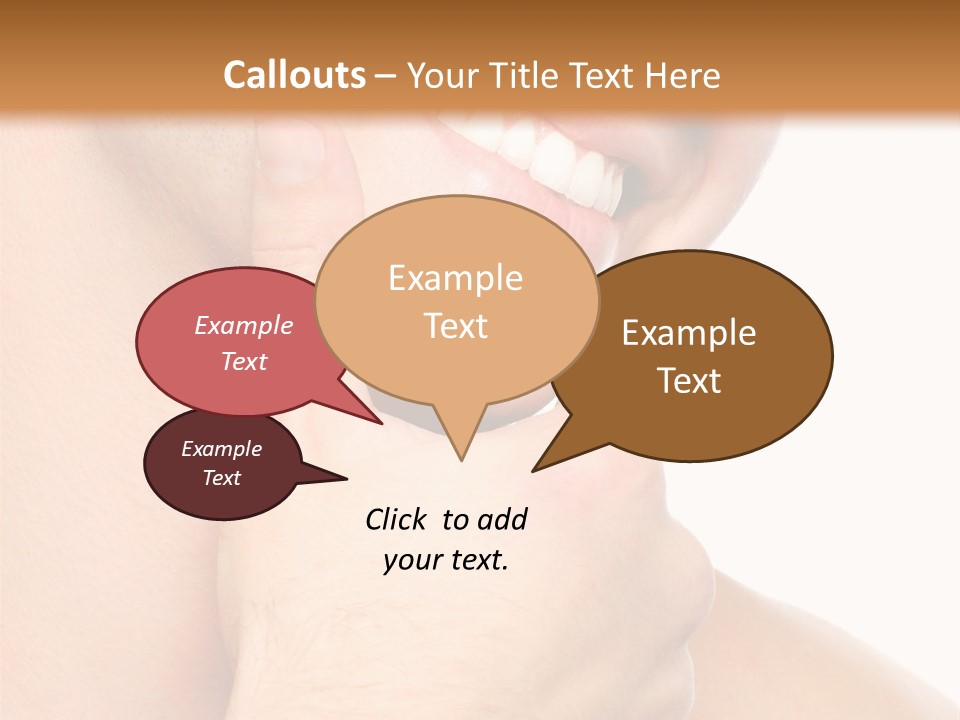 Callouts – Your Title Text Here

Example Text

Example Text

Example Text

Example Text

Click to add your text.